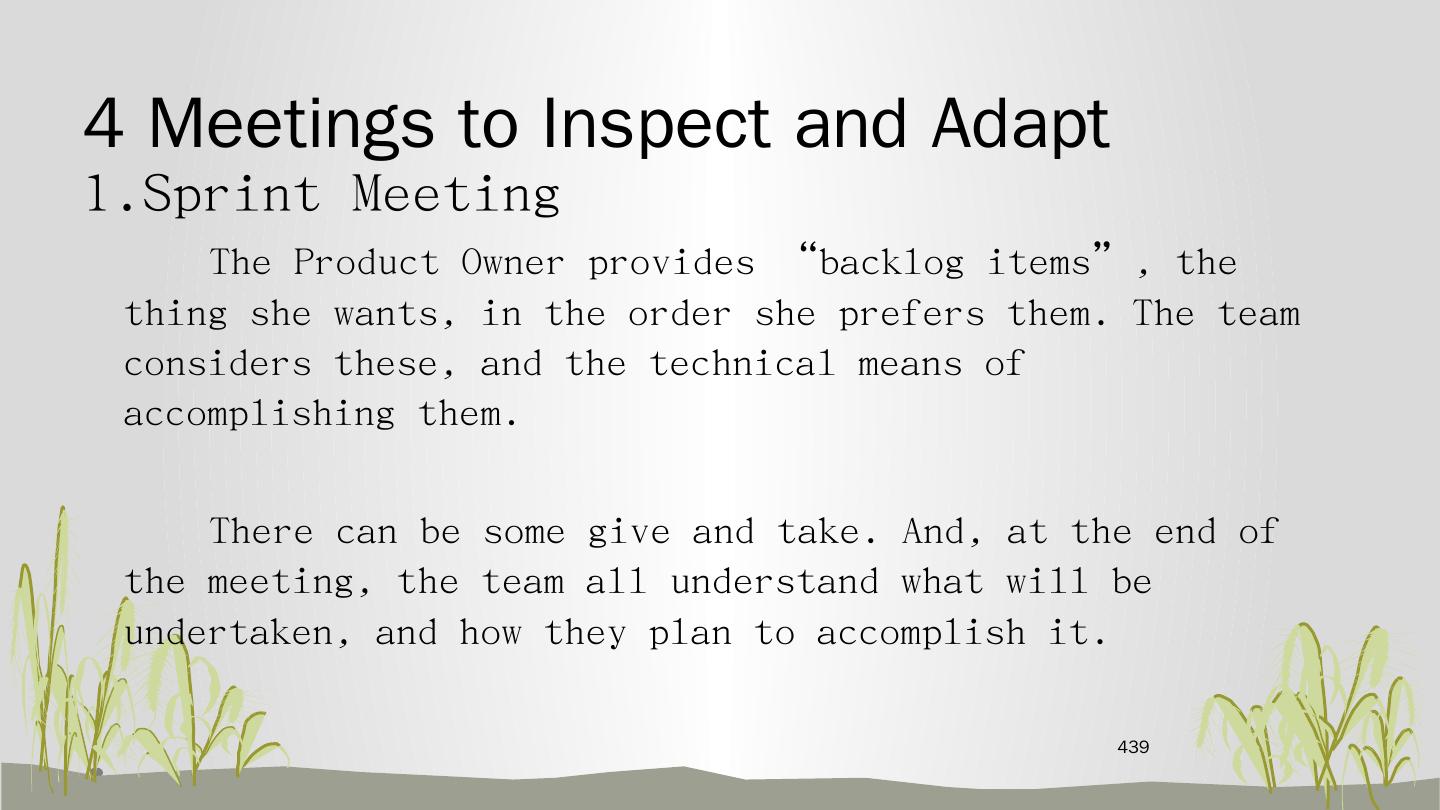 4 Meetings to Inspect and Adapt
1.Sprint Meeting

The Product Owner provides “backlog items”, the thing she wants, in the order she prefers them. The team considers these, and the technical means of accomplishing them.

There can be some give and take. And, at the end of the meeting, the team all understand what will be undertaken, and how they plan to accomplish it.

439